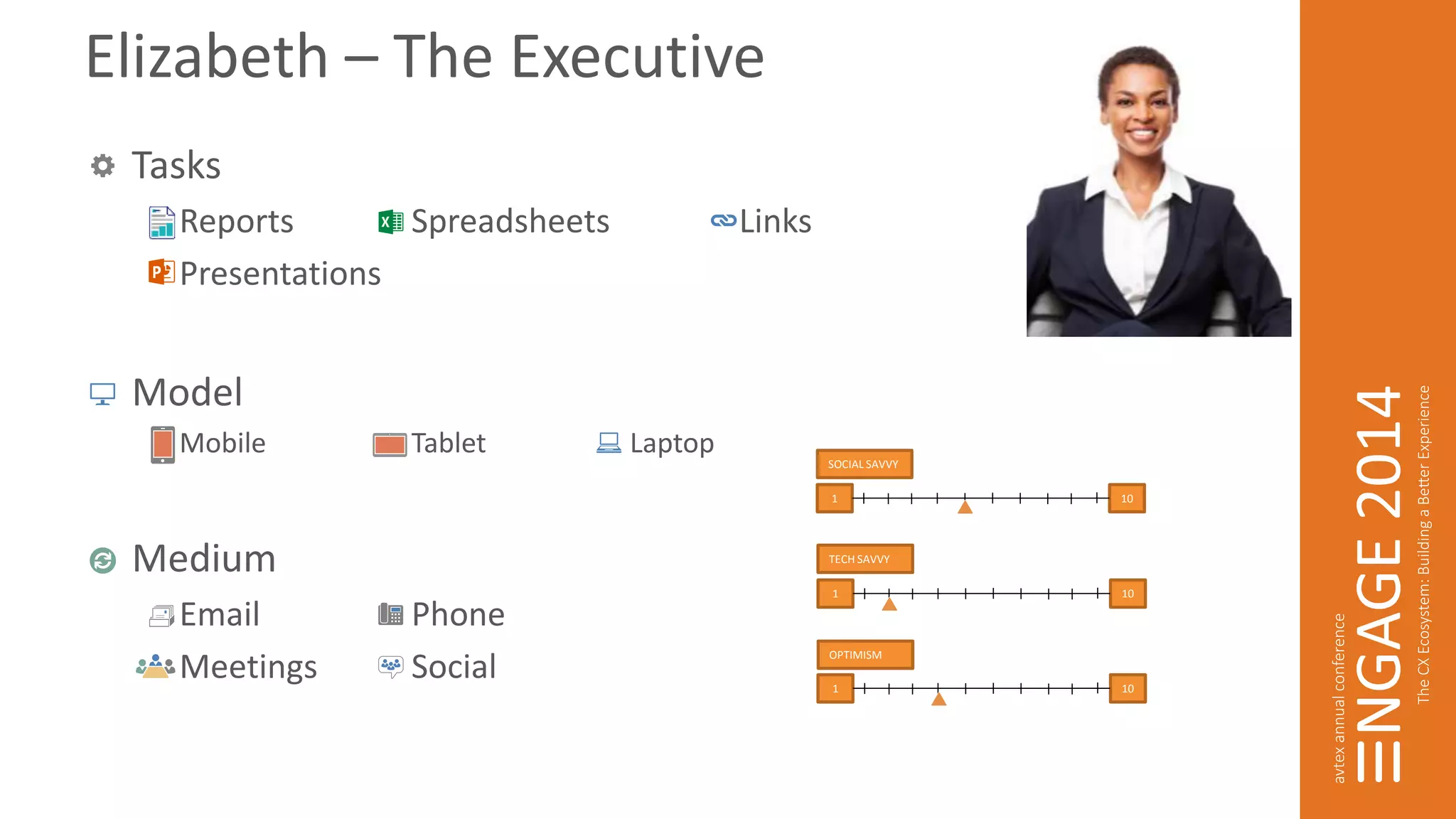 Elizabeth – The Executive

Tasks

Reports
Spreadsheets
Links
Presentations

Model

Mobile
Tablet
Laptop

Medium

Email
Phone
Meetings
Social

SOCIAL SAVVY
1
10

TECH SAVVY
1
10

OPTIMISM
1
10

avtex annual conference
ENGAGE 2014
The CX Ecosystem: Building a Better Experience